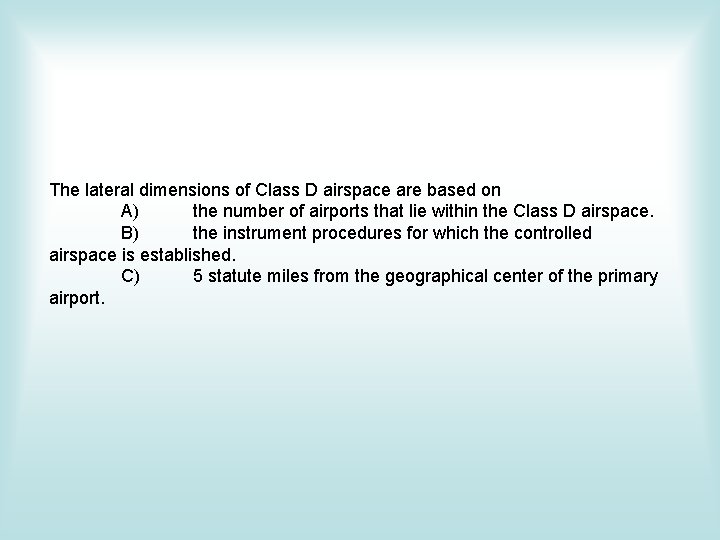 The lateral dimensions of Class D airspace are based on

A) the number of airports that lie within the Class D airspace.

B) the instrument procedures for which the controlled airspace is established.

C) 5 statute miles from the geographical center of the primary airport.